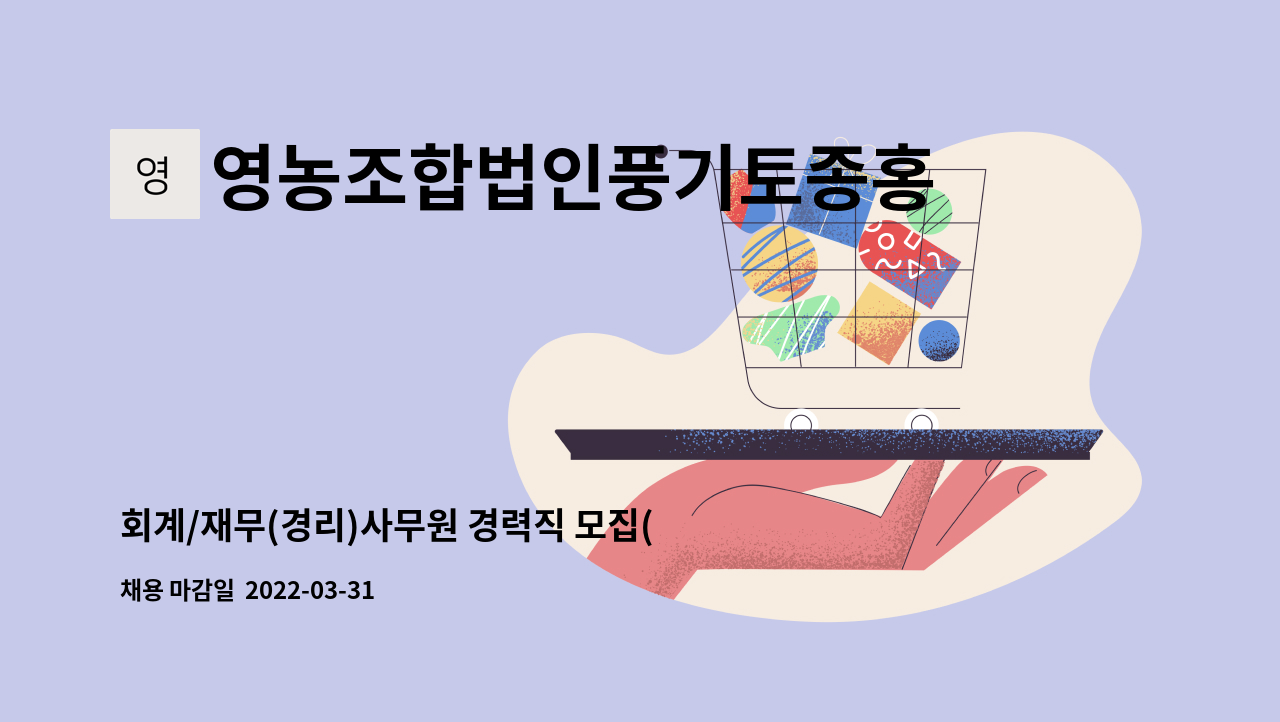 영

영농조합법인풍기토종홍

회계/재무(경리)사무원 경력직 모집(

채용 마감일 2022-03-31